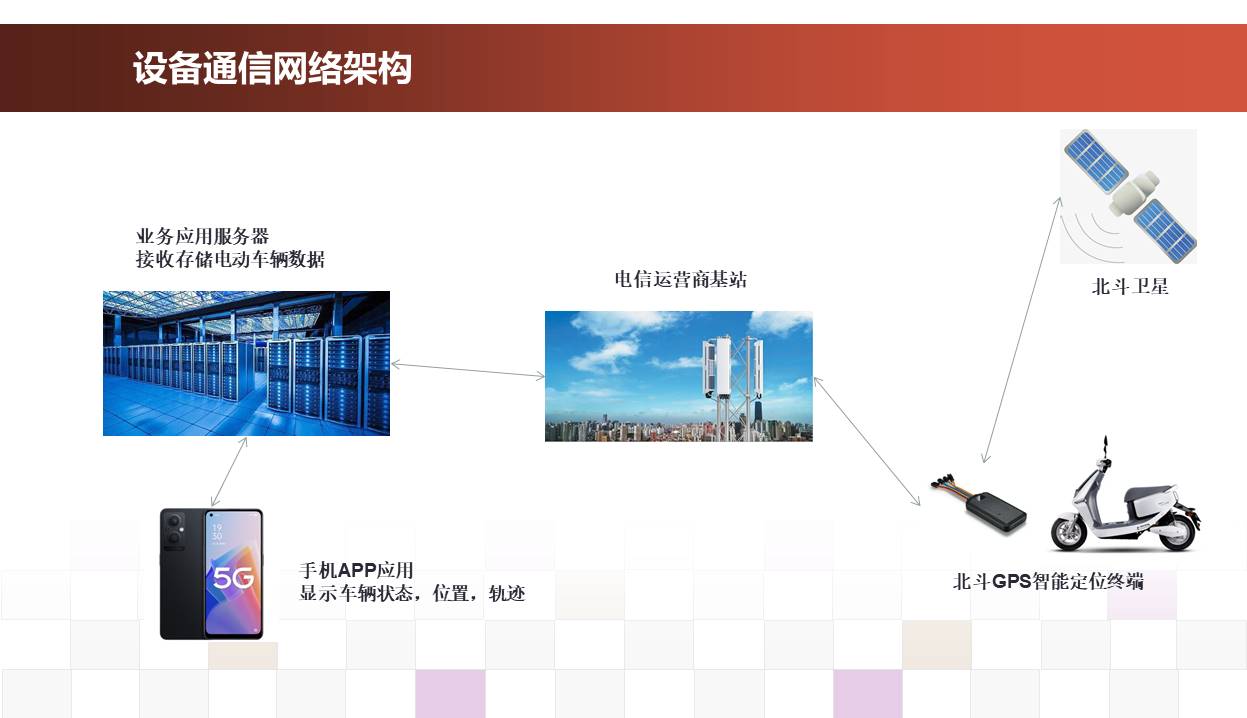 设备通信网络架构

业务应用服务器
接收存储电动车辆数据

电信运营商基站

北斗卫星

19
30
5G

手机APP应用
显示车辆状态，位置，轨迹

北斗GPS智能定位终端